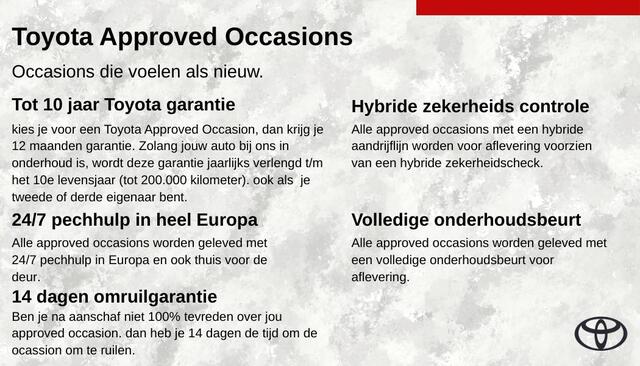 Toyota Approved Occasions

Occasions die voelen als nieuw.

Tot 10 jaar Toyota garantie

kies je voor een Toyota Approved Occasion, dan krijg je 12 maanden garantie. Zolang jouw auto bij ons in onderhoud is, wordt deze garantie jaarlijks verlengd t/m het 10e levensjaar (tot 200.000 kilometer). ook als je tweede of derde eigenaar bent.

24/7 pechhulp in heel Europa

Alle approved occasions worden geleved met 24/7 pechhulp in Europa en ook thuis voor de deur.

14 dagen omruilgarantie

Ben je na aanschaf niet 100% tevreden over jou approved occasion. dan heb je 14 dagen de tijd om de ocassion om te ruilen.

Hybride zekerheids controle

Alle approved occasions met een hybride aandrijflijn worden voor aflevering voorzien van een hybride zekerheidscheck.

Volledige onderhoudsbeurt

Alle approved occasions worden geleved met een volledige onderhoudsbeurt voor aflevering.